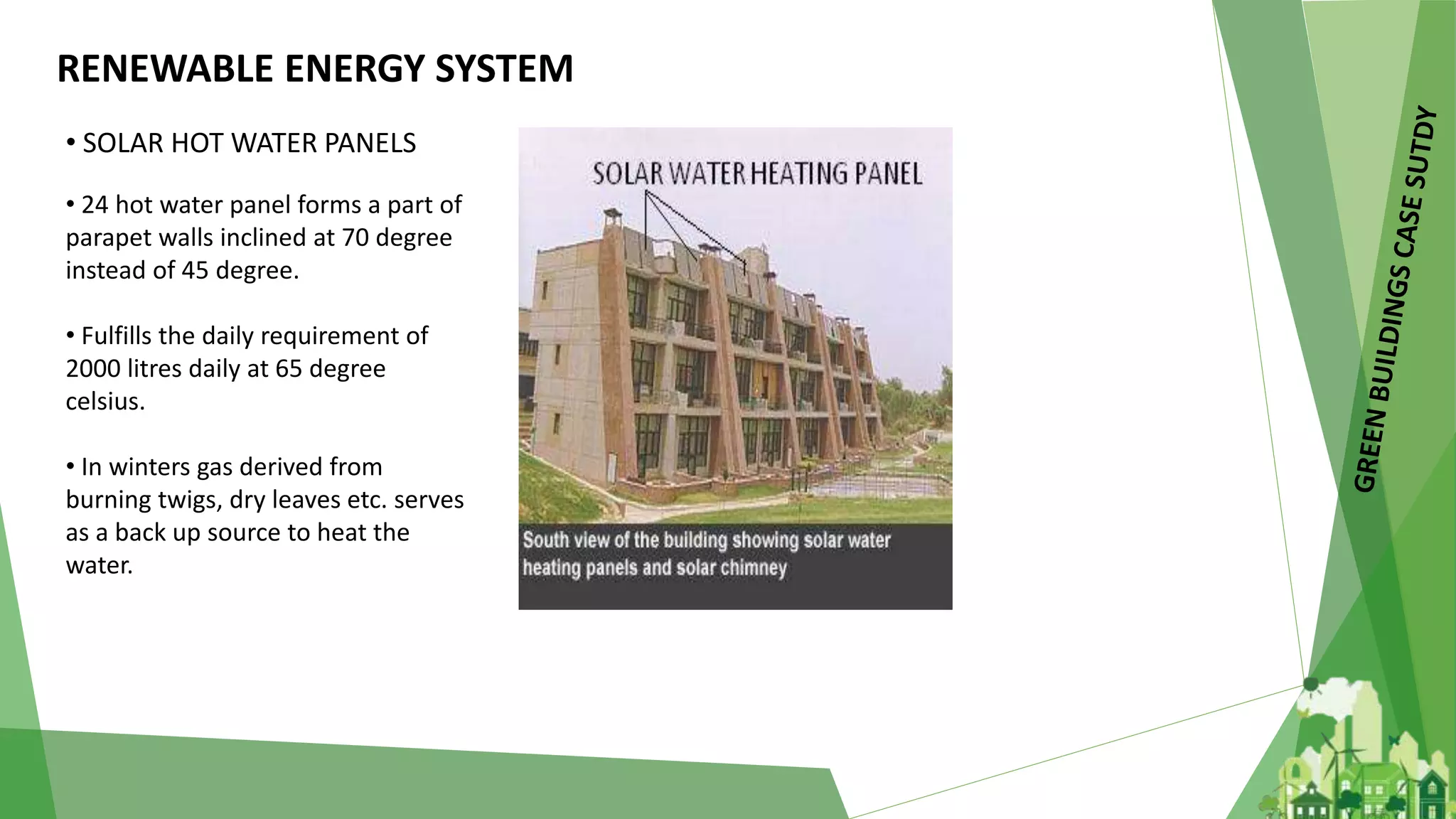 RENEWABLE ENERGY SYSTEM

• SOLAR HOT WATER PANELS

• 24 hot water panel forms a part of parapet walls inclined at 70 degree instead of 45 degree.

• Fulfills the daily requirement of 2000 litres daily at 65 degree celsius.

• In winters gas derived from burning twigs, dry leaves etc. serves as a back up source to heat the water.

SOLAR WATER HEATING PANEL

South view of the building showing solar water heating panels and solar chimney

GREEN BUILDINGS CASE SUTDY